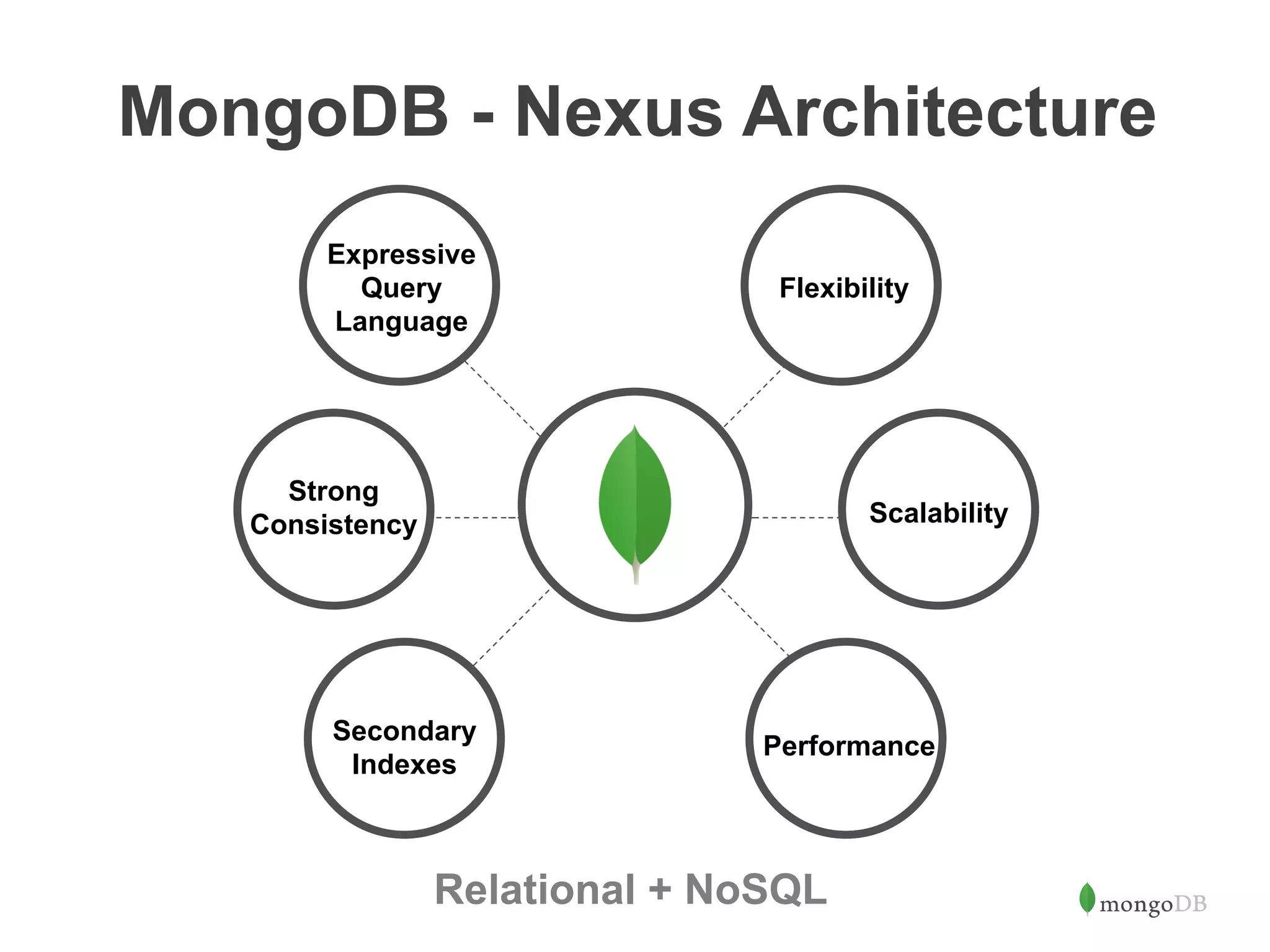 MongoDB - Nexus Architecture

Expressive Query Language

Flexibility

Strong Consistency

Scalability

Secondary Indexes

Performance

Relational + NoSQL

mongoDB